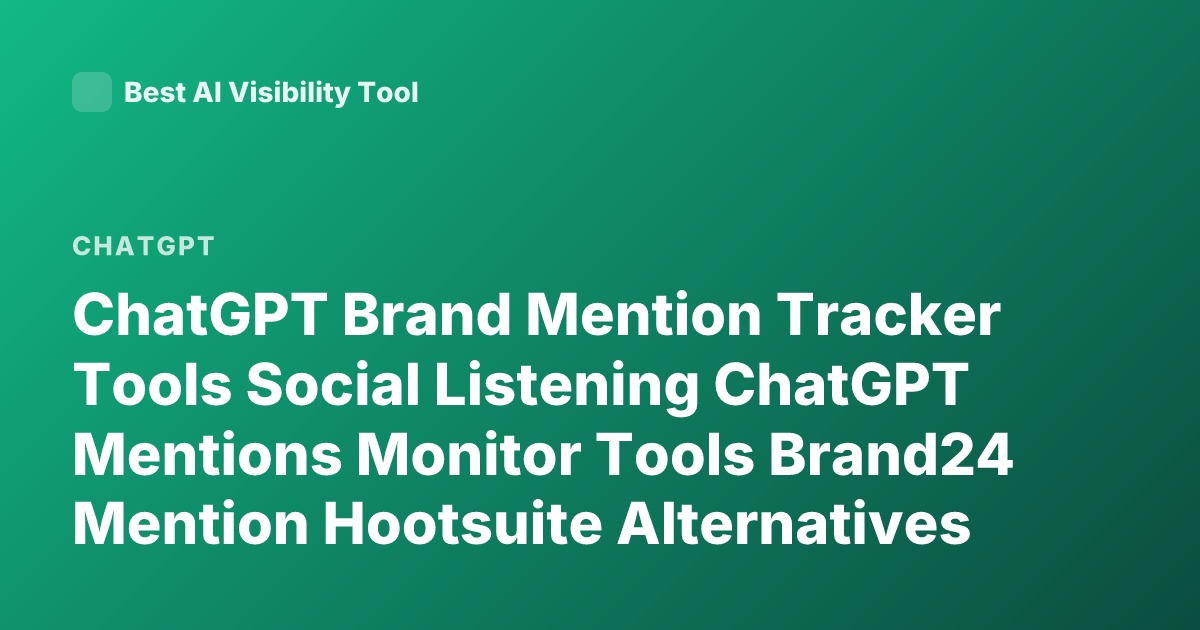 Best AI Visibility Tool

CHATGPT

ChatGPT Brand Mention Tracker Tools Social Listening ChatGPT Mentions Monitor Tools Brand24 Mention Hootsuite Alternatives